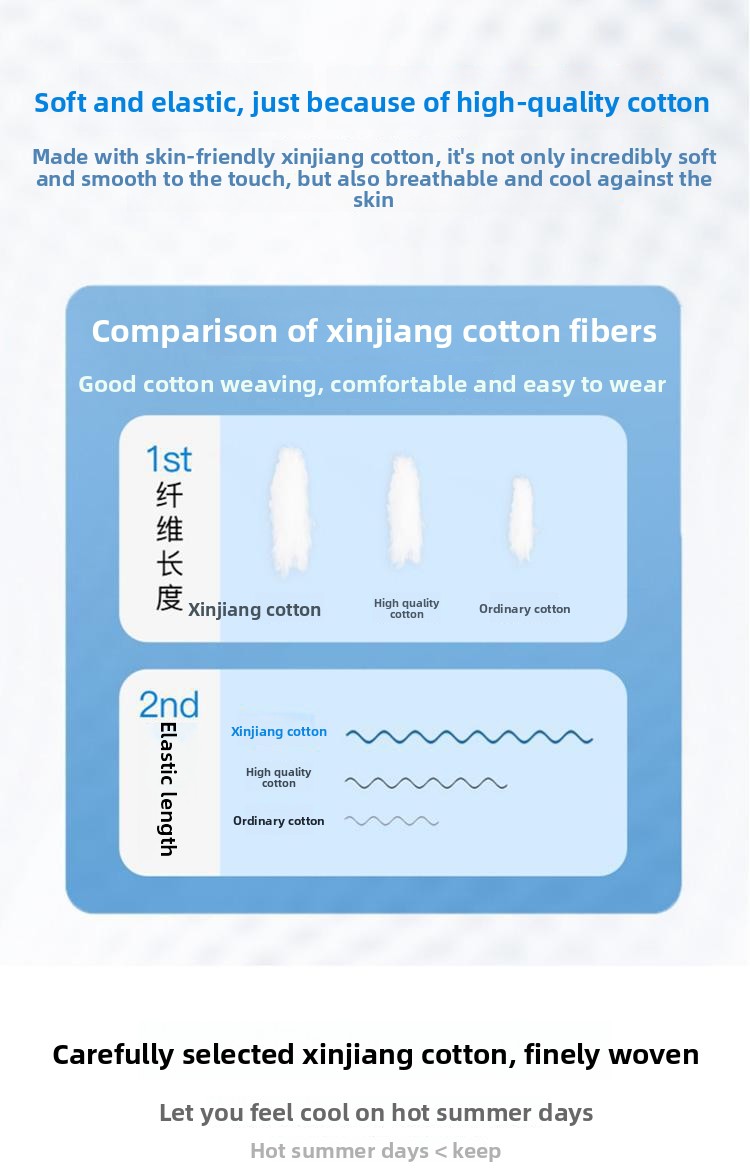 Soft and elastic, just because of high-quality cotton

Made with skin-friendly xinjiang cotton, it's not only incredibly soft and smooth to the touch, but also breathable and cool against the skin

Comparison of xinjiang cotton fibers

Good cotton weaving, comfortable and easy to wear

1st
纤维长度

Xinjiang cotton

High quality cotton

Ordinary cotton

2nd
Elastic length

Xinjiang cotton

High quality cotton

Ordinary cotton

Carefully selected xinjiang cotton, finely woven

Let you feel cool on hot summer days

Hot summer days < keep